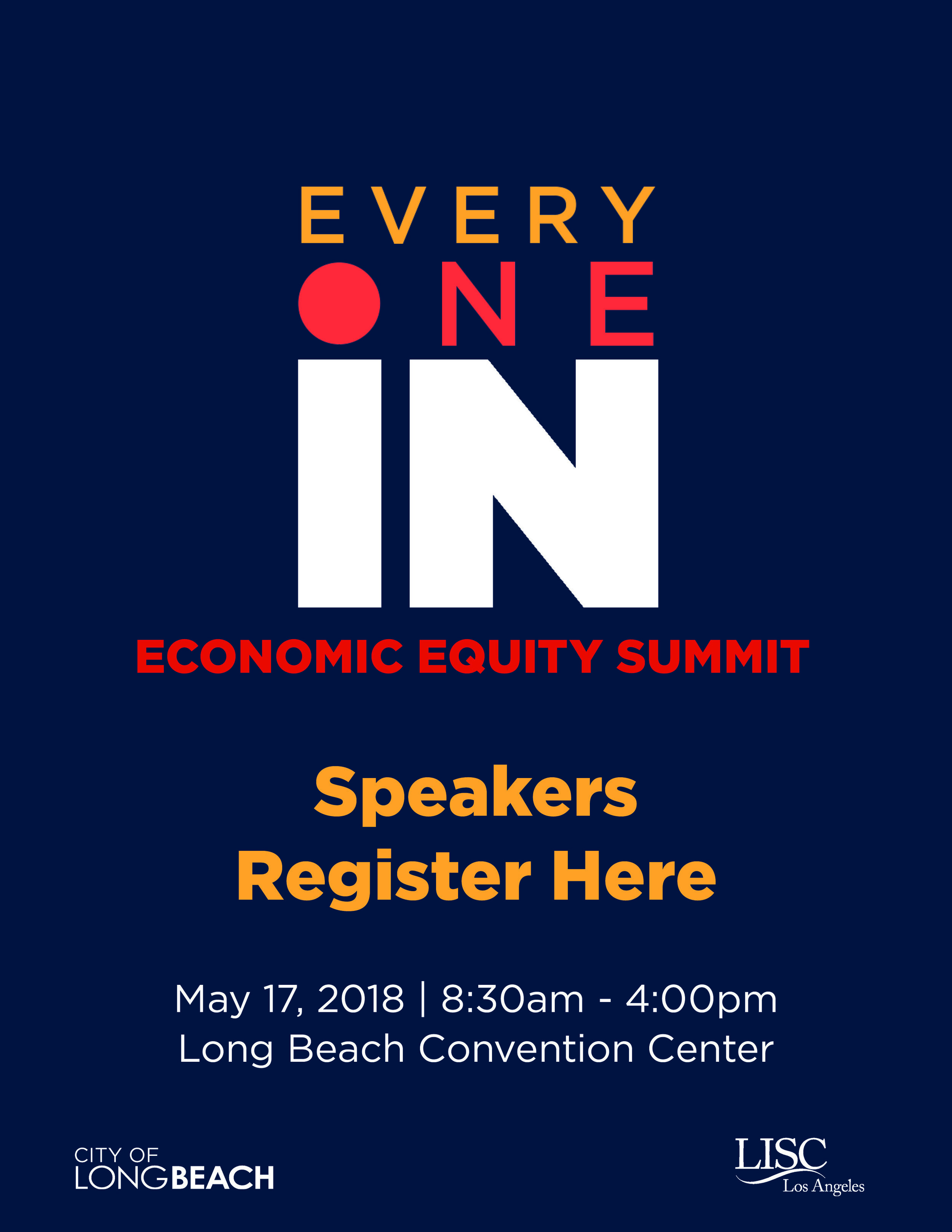 EVERY
ONE
IN
ECONOMIC EQUITY SUMMIT

Speakers
Register Here

May 17, 2018 | 8:30am - 4:00pm
Long Beach Convention Center

CITY OF
LONGBEACH

LISC
Los Angeles